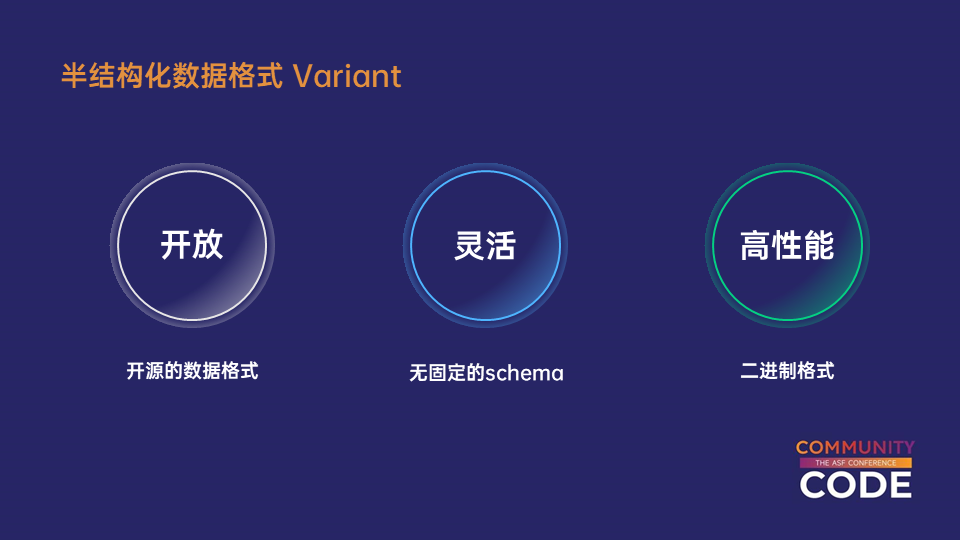 半结构化数据格式 Variant

开放

开源的数据格式

灵活

无固定的schema

高性能

二进制格式

COMMUNITY
THE ASF CONFERENCE
CODE